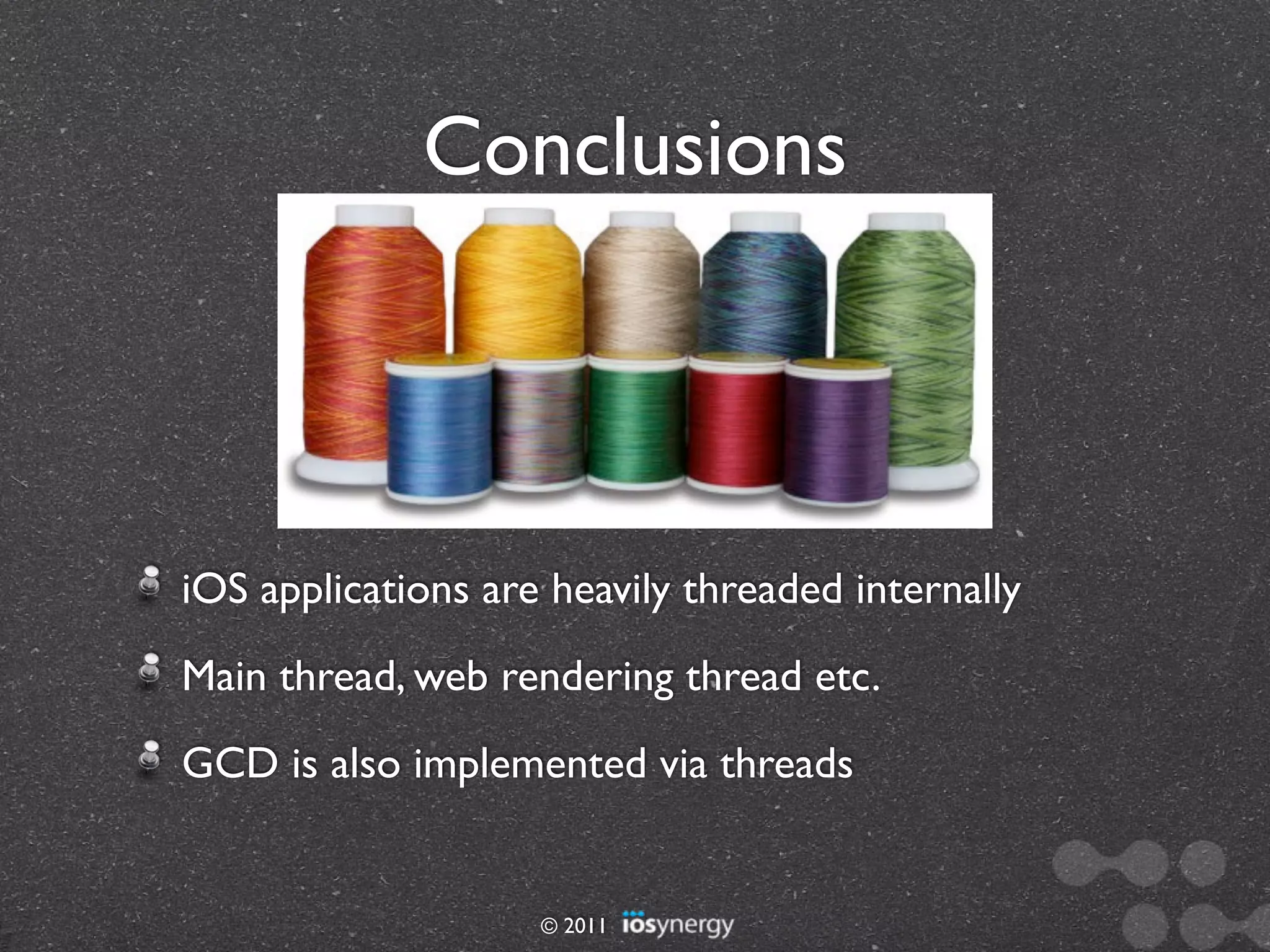 Conclusions

iOS applications are heavily threaded internally

Main thread, web rendering thread etc.

GCD is also implemented via threads

© 2011 iosynergy